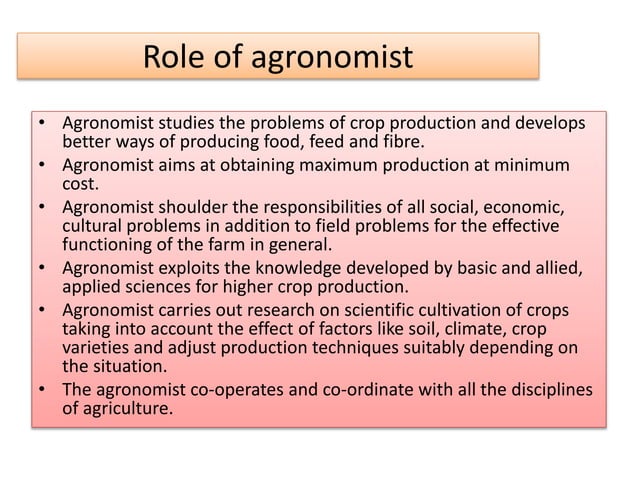 Role of agronomist

• Agronomist studies the problems of crop production and develops better ways of producing food, feed and fibre.
• Agronomist aims at obtaining maximum production at minimum cost.
• Agronomist shoulder the responsibilities of all social, economic, cultural problems in addition to field problems for the effective functioning of the farm in general.
• Agronomist exploits the knowledge developed by basic and allied, applied sciences for higher crop production.
• Agronomist carries out research on scientific cultivation of crops taking into account the effect of factors like soil, climate, crop varieties and adjust production techniques suitably depending on the situation.
• The agronomist co-operates and co-ordinate with all the disciplines of agriculture.